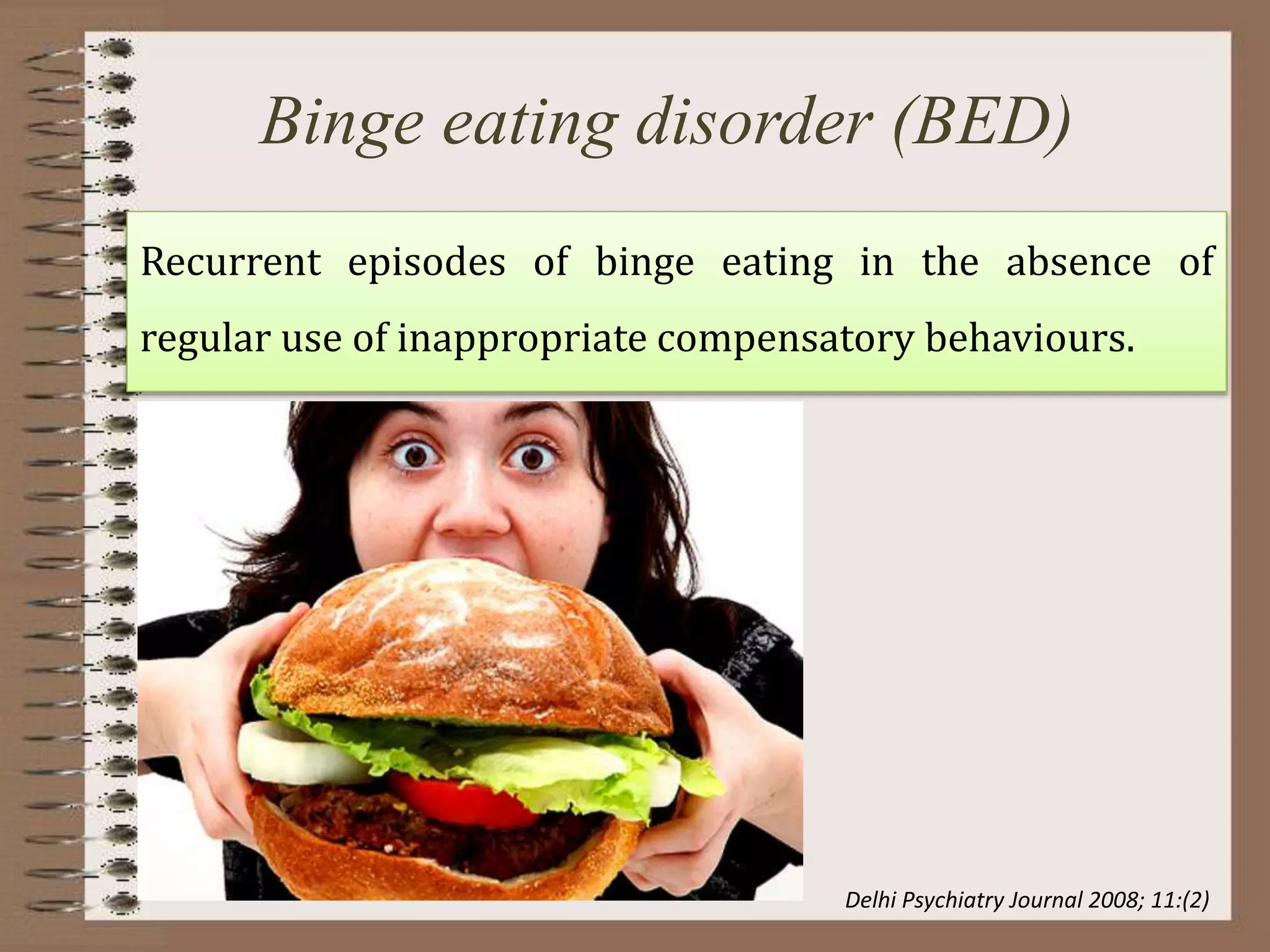 Binge eating disorder (BED)

Recurrent episodes of binge eating in the absence of regular use of inappropriate compensatory behaviours.

Delhi Psychiatry Journal 2008; 11:(2)